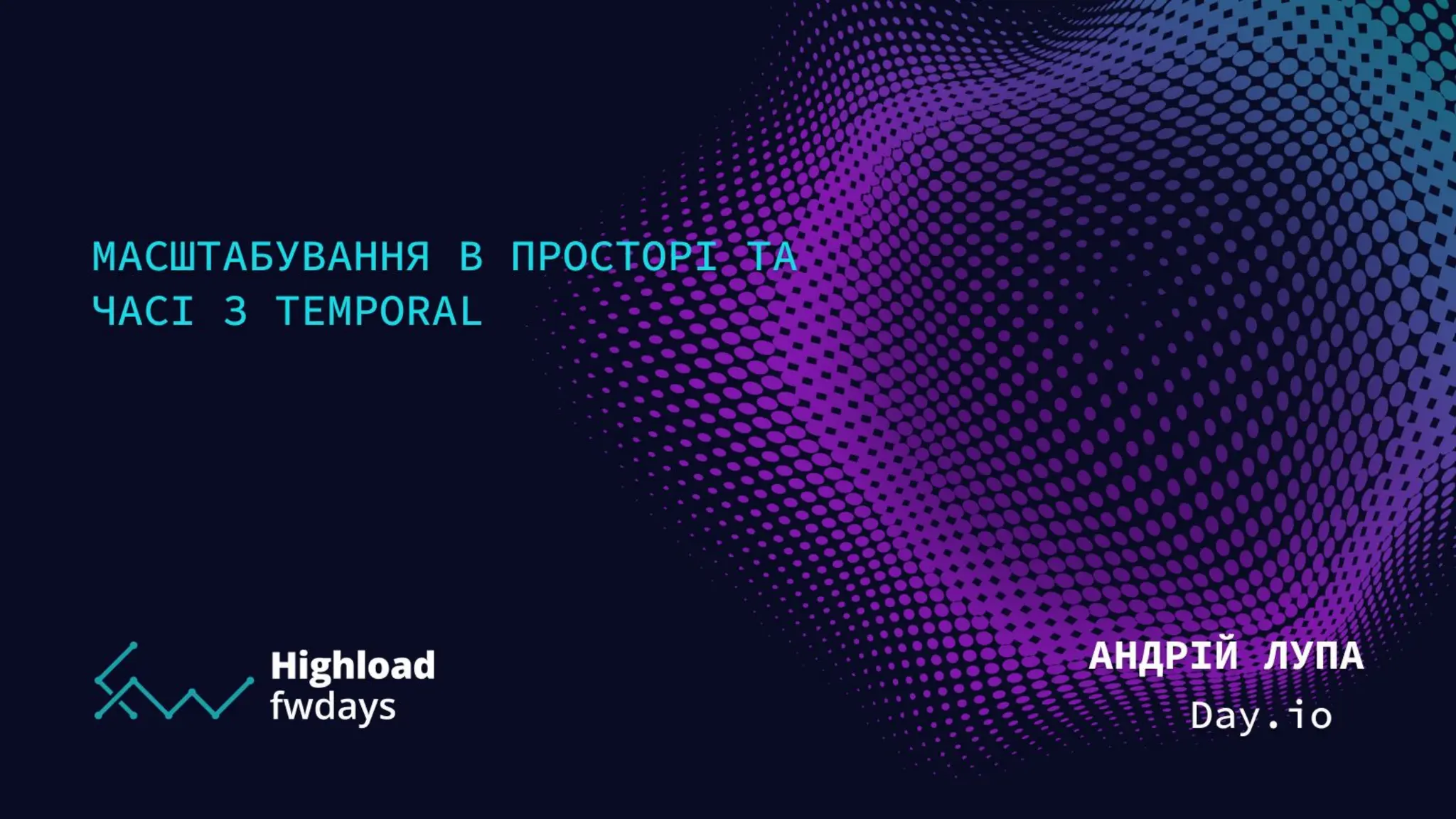 МАСШТАБУВАННЯ В ПРОСТОРІ ТА ЧАСІ З TEMPORAL

Highload fwdays

АНДРІЙ ЛУПА
Day.io